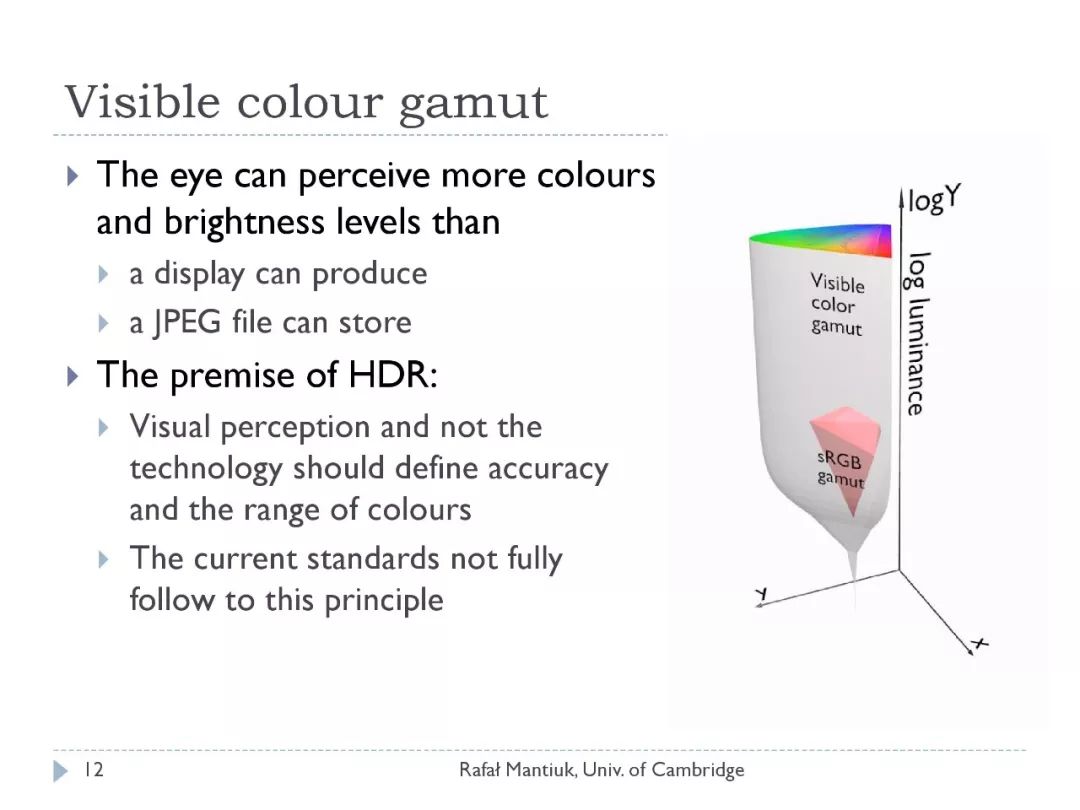 Visible colour gamut

The eye can perceive more colours and brightness levels than

a display can produce

a JPEG file can store

The premise of HDR:

Visual perception and not the technology should define accuracy and the range of colours

The current standards not fully follow to this principle

logY

log luminance

Visible color gamut

sRGB gamut

y

x

12

Rafał Mantiuk, Univ. of Cambridge